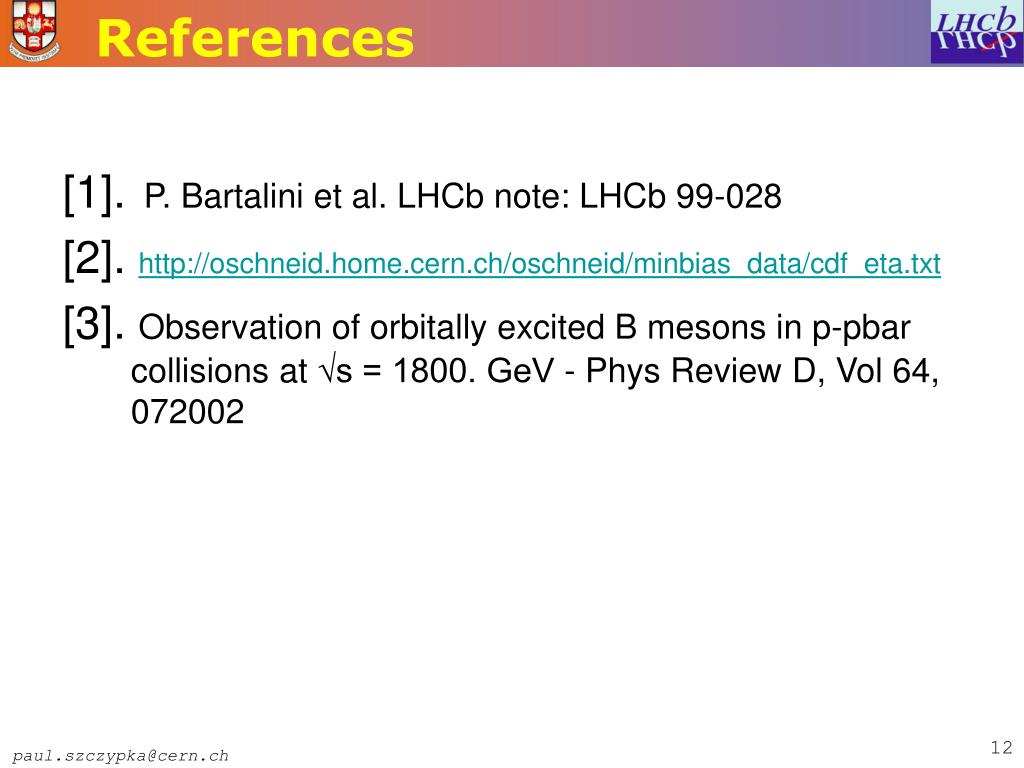 References

LHCb

[1]. P. Bartalini et al. LHCb note: LHCb 99-028

[2]. http://oschneid.home.cern.ch/oschneid/minbias_data/cdf_eta.txt

[3]. Observation of orbitally excited B mesons in p-pbar collisions at $\sqrt{s}$ = 1800. GeV - Phys Review D, Vol 64, 072002

paul.szczypka@cern.ch

12